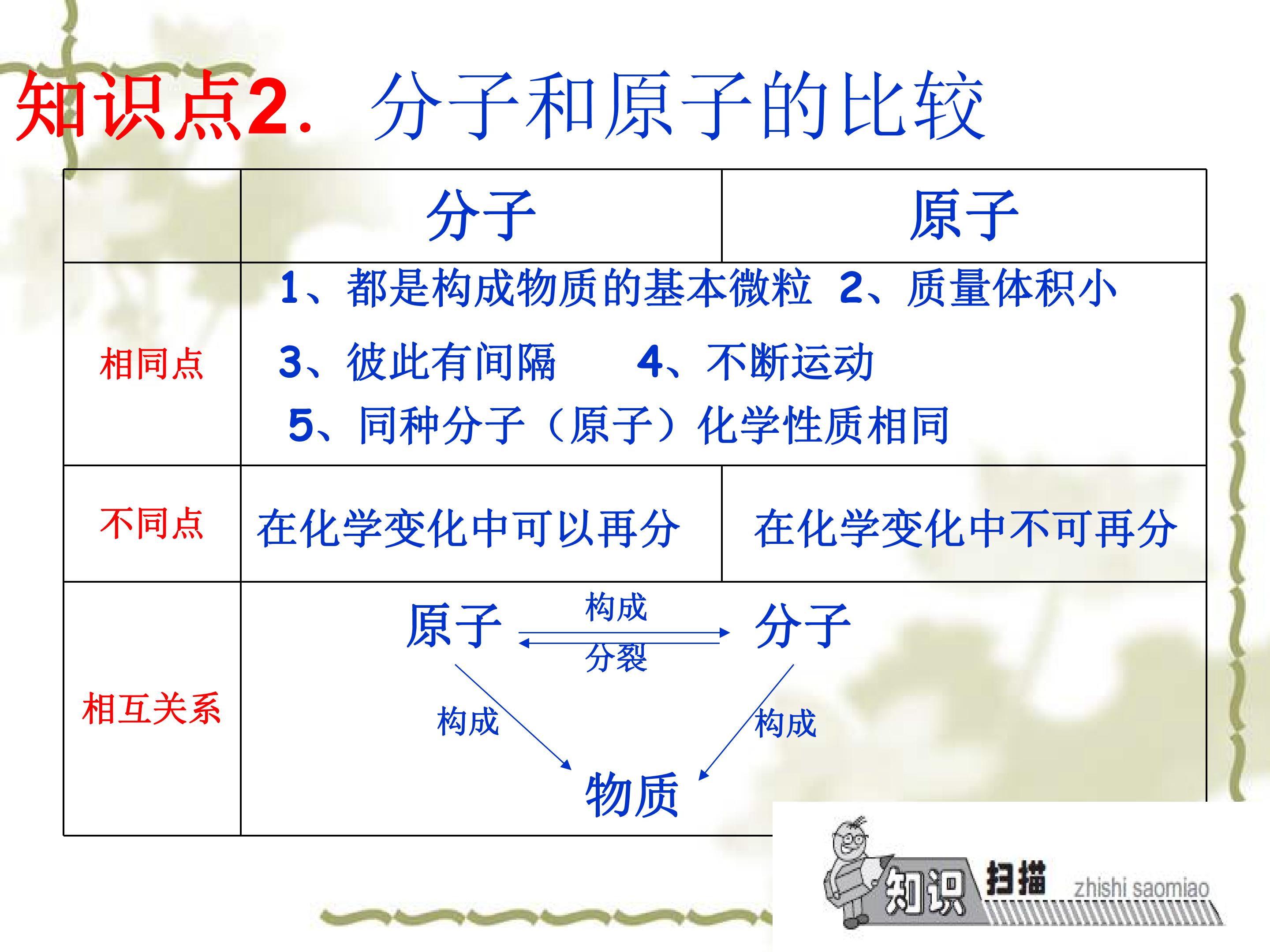 知识点2. 分子和原子的比较

|  | 分子 | 原子 |
|---|---|---|
| 相同点 | 1、都是构成物质的基本微粒 2、质量体积小 3、彼此有间隔 4、不断运动 5、同种分子（原子）化学性质相同 |  |
| 不同点 | 在化学变化中可以再分 | 在化学变化中不可再分 |
| 相互关系 | 原子 构成 分裂 分子 构成 构成 物质 |  |

知识 扫描 zhishi saomiao